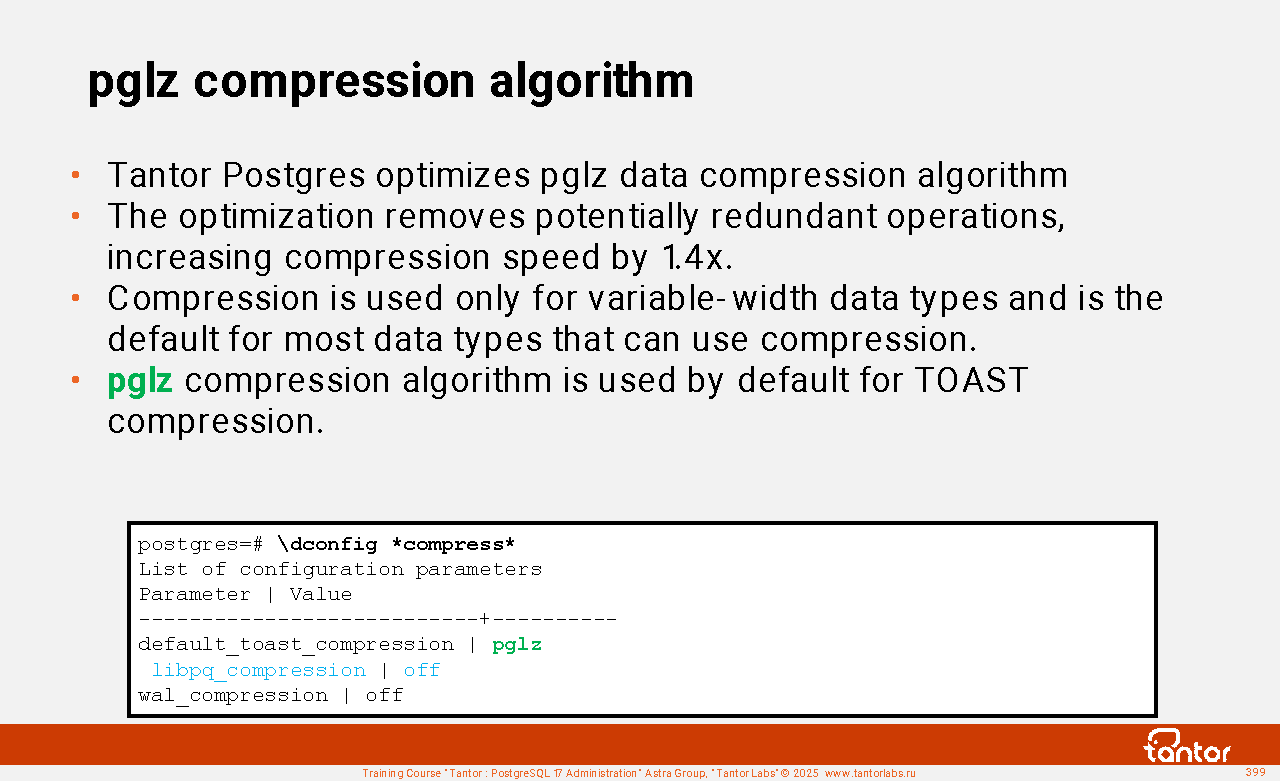 pglz compression algorithm

• Tantor Postgres optimizes pglz data compression algorithm
• The optimization removes potentially redundant operations, increasing compression speed by 1.4x.
• Compression is used only for variable-width data types and is the default for most data types that can use compression.
• pglz compression algorithm is used by default for TOAST compression.

postgres=# \dconfig *compress*
List of configuration parameters
Parameter | Value
---------------------------+----------
default_toast_compression | pglz
libpq_compression | off
wal_compression | off

tantor

Training Course "Tantor : PostgreSQL 17 Administration" Astra Group, "Tantor Labs" © 2025 www.tantorlabs.ru

399